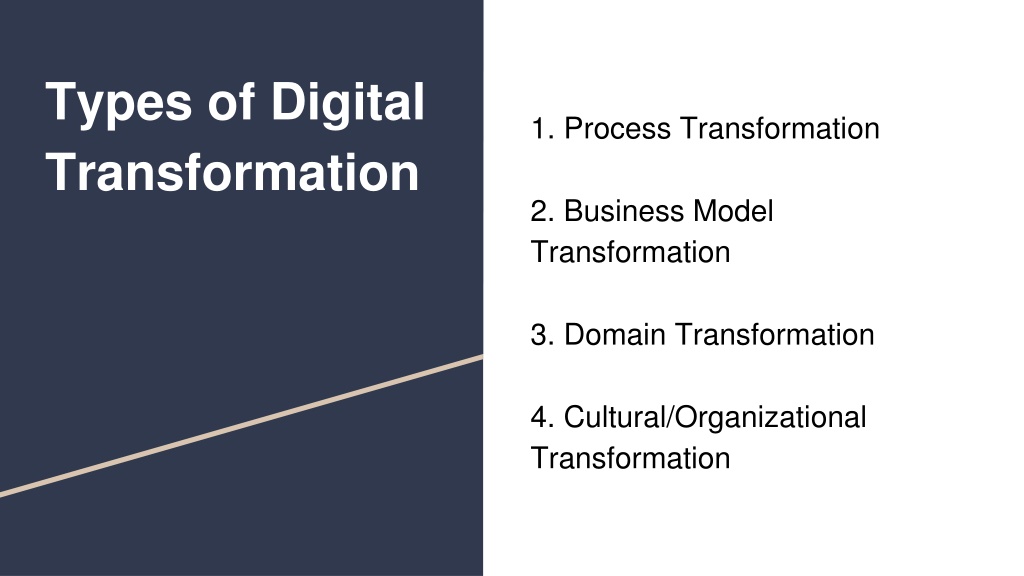 Types of Digital Transformation

1. Process Transformation

2. Business Model Transformation

3. Domain Transformation

4. Cultural/Organizational Transformation